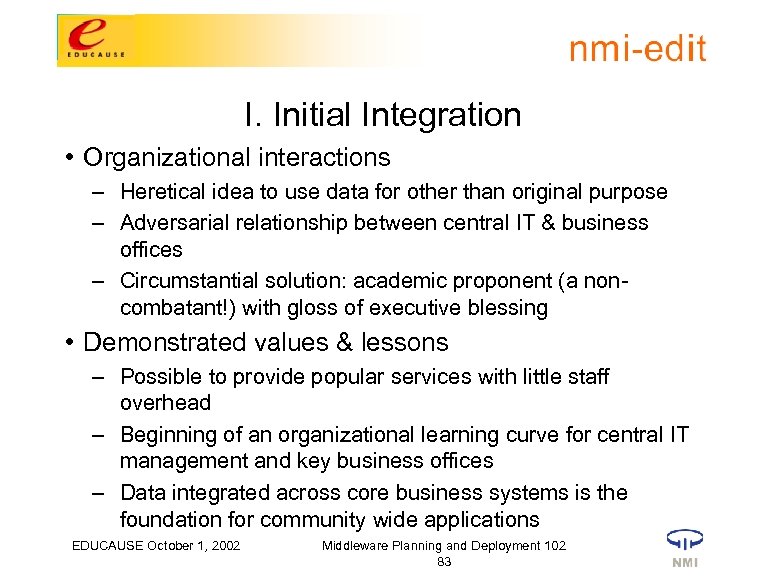 e
EDUCAUSE

nmi-edit

I. Initial Integration

• Organizational interactions
– Heretical idea to use data for other than original purpose
– Adversarial relationship between central IT & business offices
– Circumstantial solution: academic proponent (a non-combatant!) with gloss of executive blessing

• Demonstrated values & lessons
– Possible to provide popular services with little staff overhead
– Beginning of an organizational learning curve for central IT management and key business offices
– Data integrated across core business systems is the foundation for community wide applications

EDUCAUSE October 1, 2002

Middleware Planning and Deployment 102
83

NMI